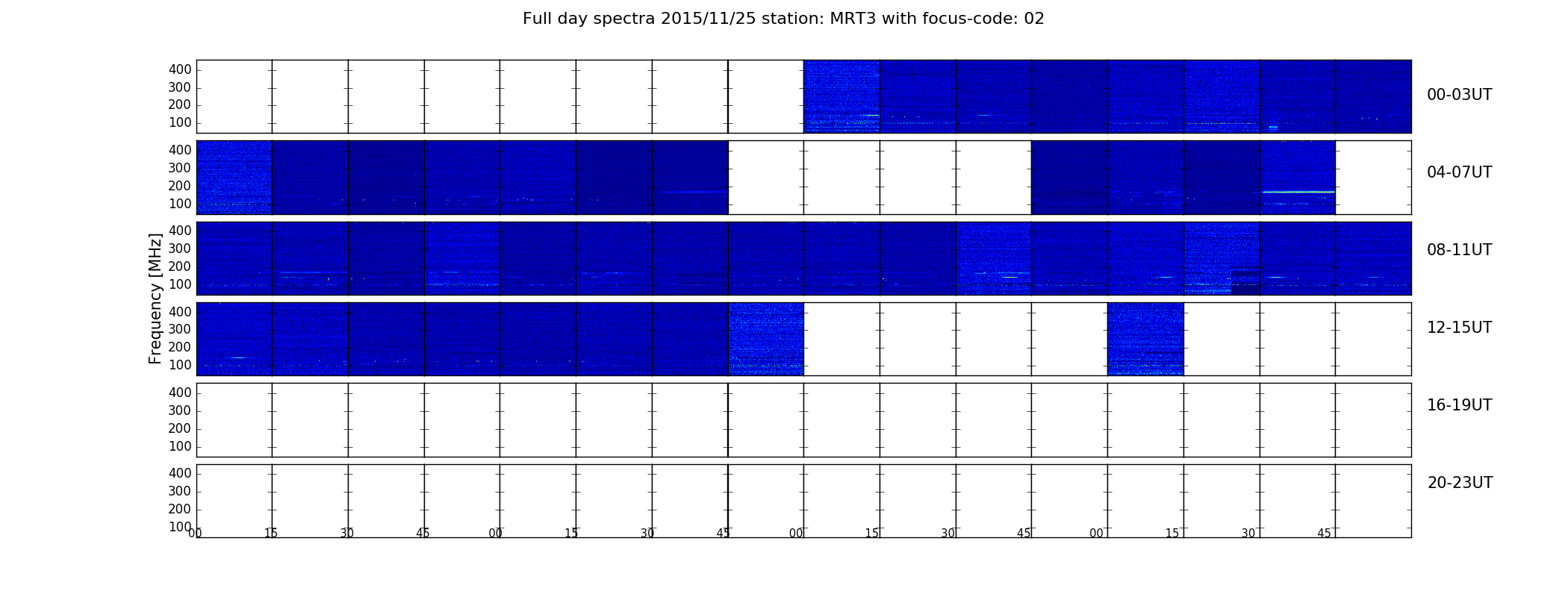 Full day spectra 2015/11/25 station: MRT3 with focus-code: 02

Frequency [MHz]

400
300
200
100
00-03UT

400
300
200
100
04-07UT

400
300
200
100
08-11UT

400
300
200
100
12-15UT

400
300
200
100
16-19UT

400
300
200
100
20-23UT

00 15 30 45 00 15 30 45 00 15 30 45 00 15 30 45